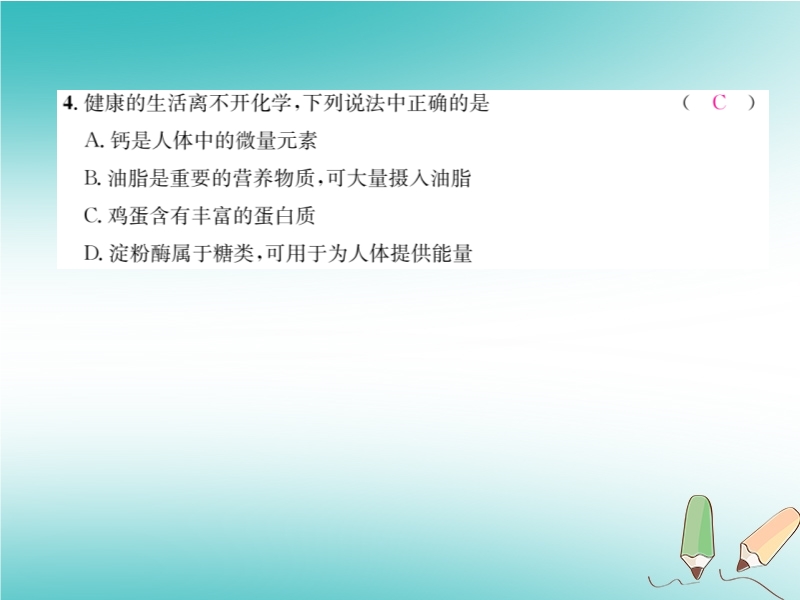 4. 健康的生活离不开化学，下列说法中正确的是 （ C ）

A. 钙是人体中的微量元素

B. 油脂是重要的营养物质，可大量摄入油脂

C. 鸡蛋含有丰富的蛋白质

D. 淀粉酶属于糖类，可用于为人体提供能量